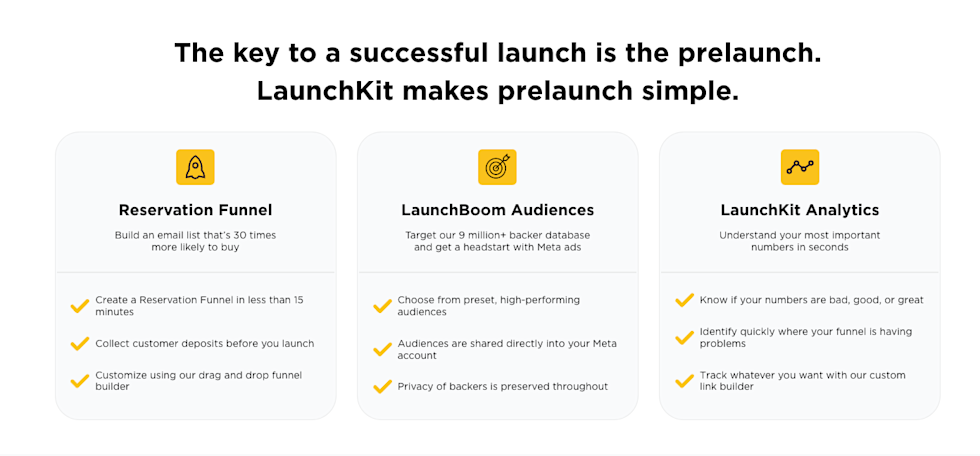 The key to a successful launch is the prelaunch.
LaunchKit makes prelaunch simple.

Reservation Funnel

Build an email list that's 30 times more likely to buy

Create a Reservation Funnel in less than 15 minutes

Collect customer deposits before you launch

Customize using our drag and drop funnel builder

LaunchBoom Audiences

Target our 9 million+ backer database and get a headstart with Meta ads

Choose from preset, high-performing audiences

Audiences are shared directly into your Meta account

Privacy of backers is preserved throughout

LaunchKit Analytics

Understand your most important numbers in seconds

Know if your numbers are bad, good, or great

Identify quickly where your funnel is having problems

Track whatever you want with our custom link builder